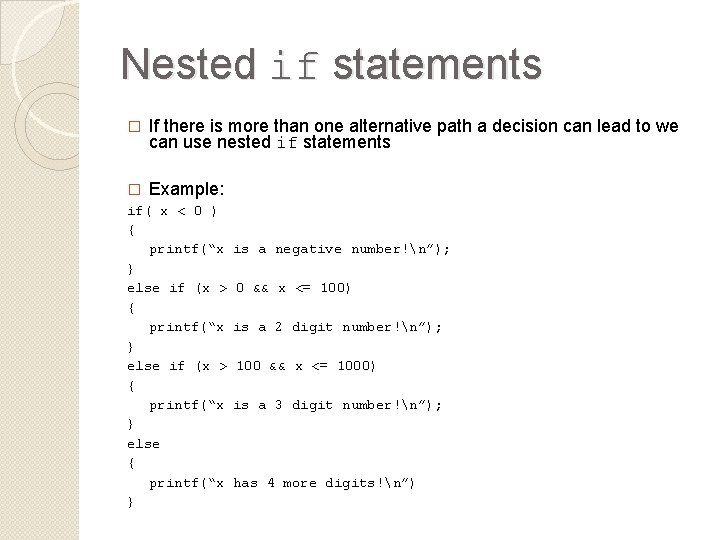 Nested if statements

□ If there is more than one alternative path a decision can lead to we can use nested if statements

□ Example:

if( x < 0 )
{
printf("x is a negative number!\n");
}
else if (x > 0 && x <= 100)
{
printf("x is a 2 digit number!\n");
}
else if (x > 100 && x <= 1000)
{
printf("x is a 3 digit number!\n");
}
else
{
printf("x has 4 more digits!\n")
}